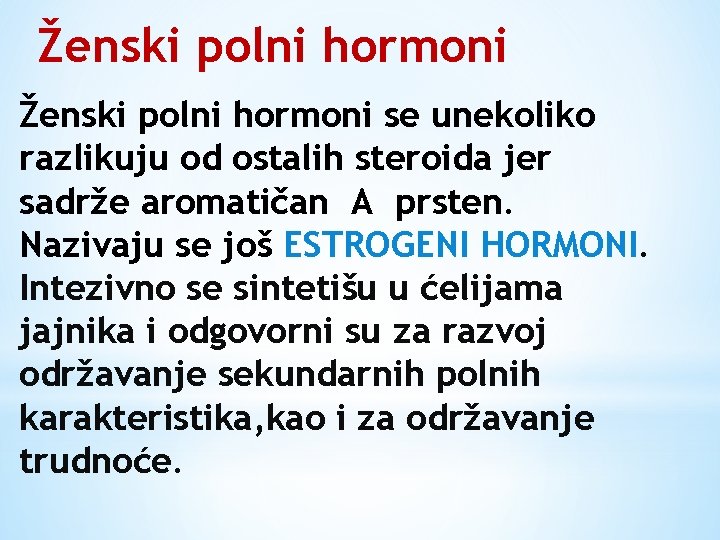 Ženski polni hormoni

Ženski polni hormoni se unekoliko razlikuju od ostalih steroida jer sadrže aromatičan A prsten. Nazivaju se još ESTROGENI HORMONI. Intezivno se sintetišu u ćelijama jajnika i odgovorni su za razvoj održavanje sekundarnih polnih karakteristika,kao i za održavanje trudnoće.